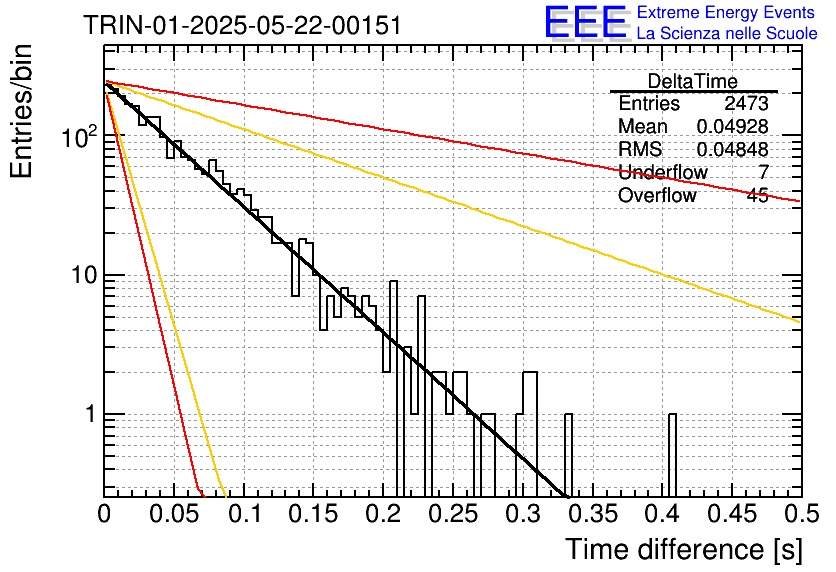 TRIN-01-2025-05-22-00151

EEE Extreme Energy Events
La Scienza nelle Scuole

| DeltaTime | |
|---|---|
| Entries | 2473 |
| Mean | 0.04928 |
| RMS | 0.04848 |
| Underflow | 7 |
| Overflow | 45 |

Entries/bin

$10^2$

10

1

0 0.05 0.1 0.15 0.2 0.25 0.3 0.35 0.4 0.45 0.5

Time difference [s]